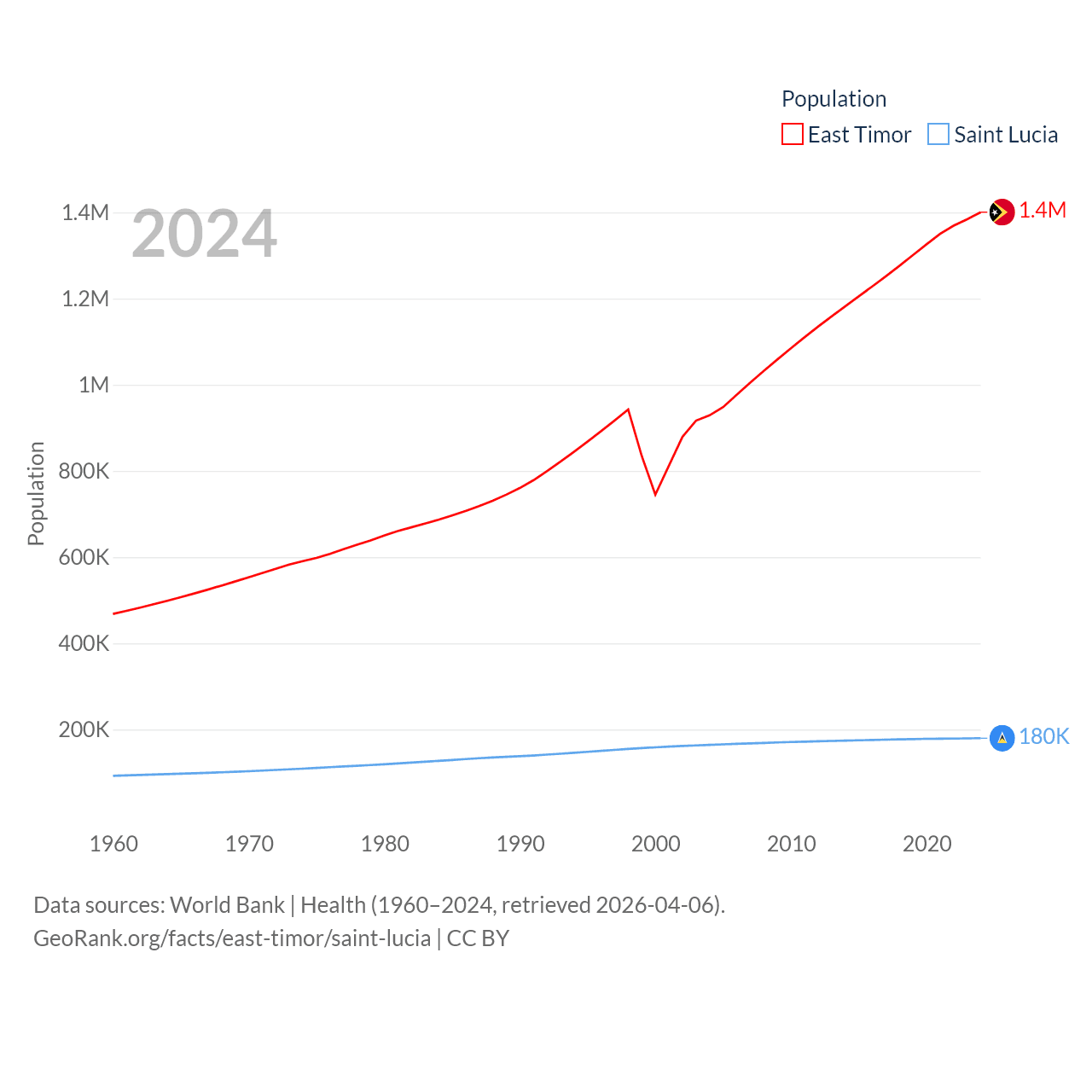 Population
East Timor Saint Lucia

2024

1.4M
1.2M
1M
800K
600K
400K
200K

Population

1.4M
180K

1960 1970 1980 1990 2000 2010 2020

Data sources: World Bank | Health (1960–2024, retrieved 2026-04-06).
GeoRank.org/facts/east-timor/saint-lucia | CC BY